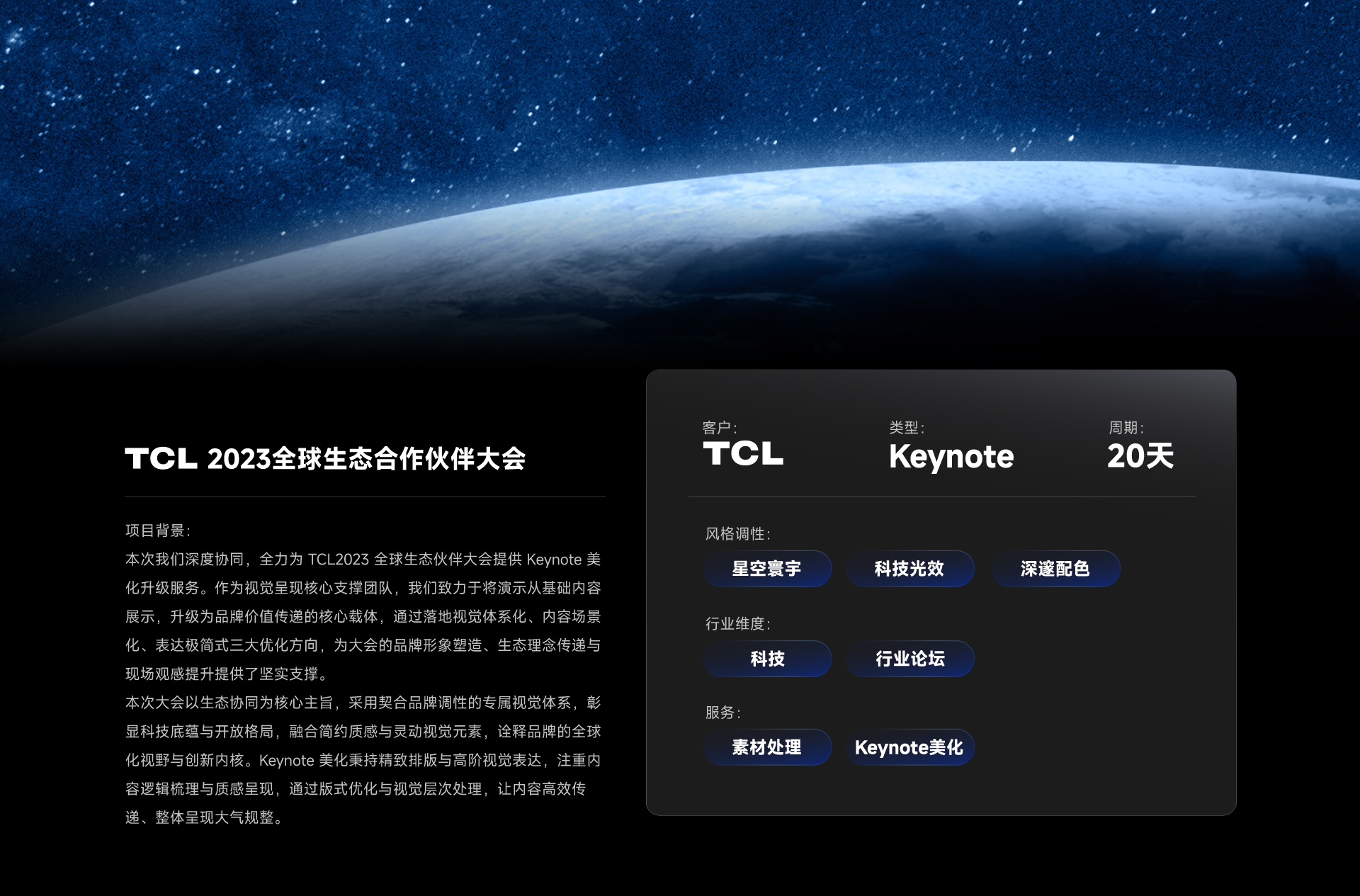 TCL 2023全球生态合作伙伴大会

项目背景：
本次我们深度协同，全力为 TCL2023 全球生态伙伴大会提供 Keynote 美化升级服务。作为视觉呈现核心支撑团队，我们致力于将演示从基础内容展示，升级为品牌价值传递的核心载体，通过落地视觉体系化、内容场景化、表达极简式三大优化方向，为大会的品牌形象塑造、生态理念传递与现场观感提升提供了坚实支撑。
本次大会以生态协同为核心主旨，采用契合品牌调性的专属视觉体系，彰显科技底蕴与开放格局，融合简约质感与灵动视觉元素，诠释品牌的全球化视野与创新内核。Keynote 美化秉持精致排版与高阶视觉表达，注重内容逻辑梳理与质感呈现，通过版式优化与视觉层次处理，让内容高效传递、整体呈现大气规整。

客户：
TCL

类型：
Keynote

周期：
20天

风格调性：
星空寰宇
科技光效
深邃配色

行业维度：
科技
行业论坛

服务：
素材处理
Keynote美化